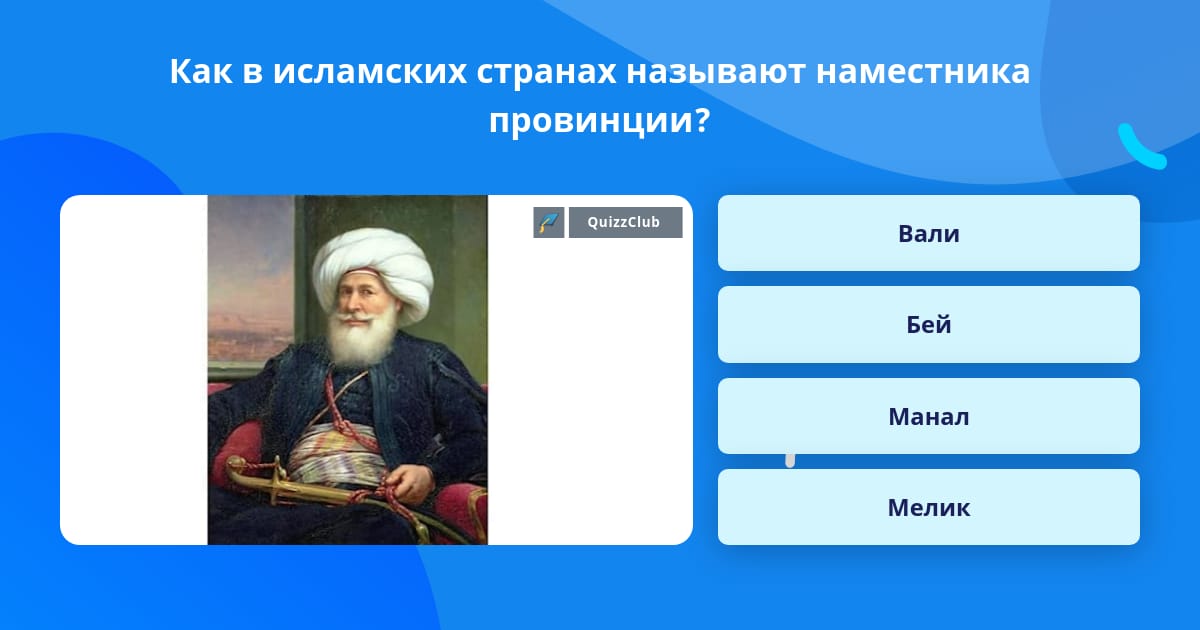 Как в исламских странах называют наместника провинции?

QuizzClub

Вали

Бей

Манал

Мелик